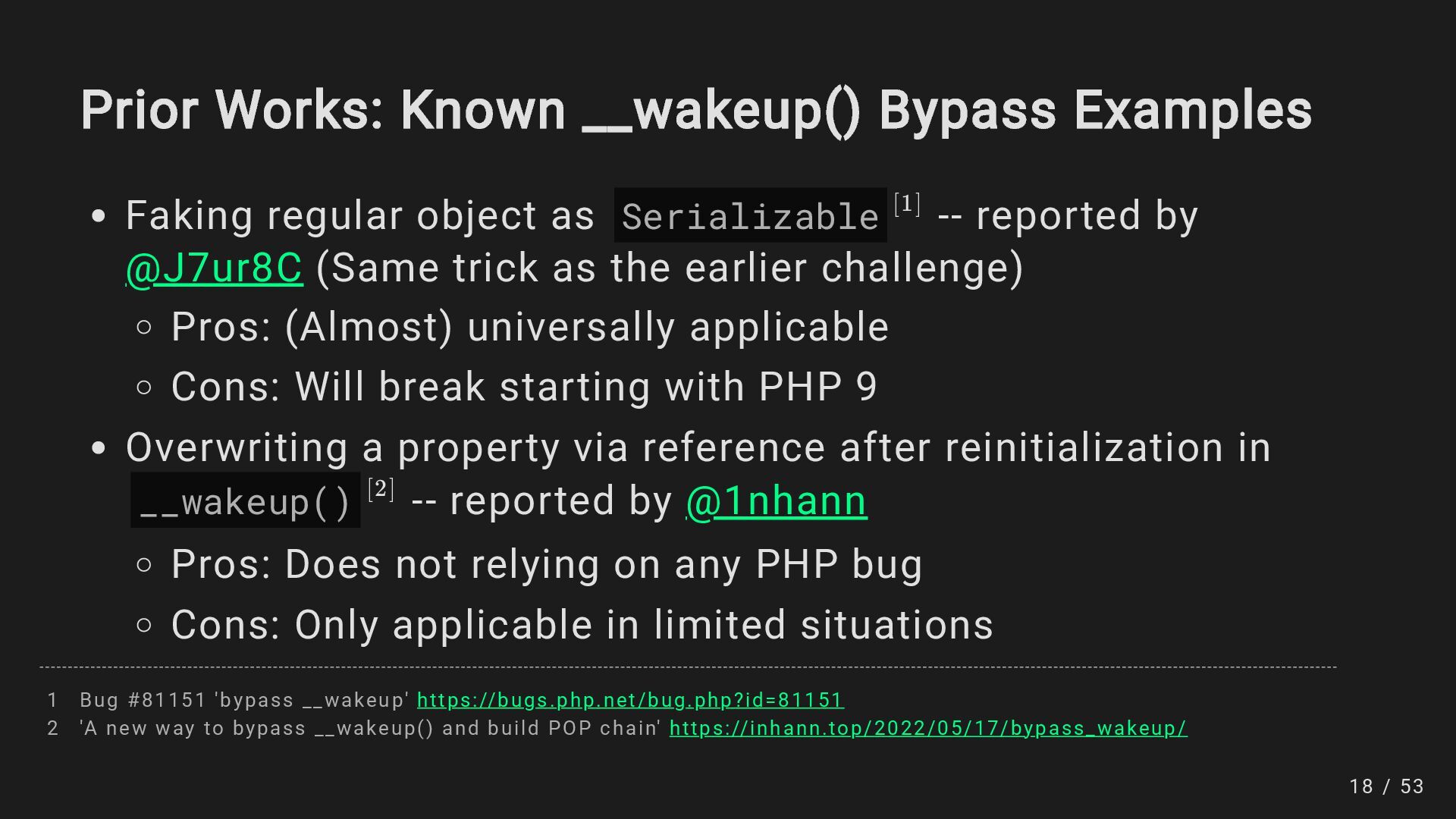 Prior Works: Known __wakeup() Bypass Examples

- Faking regular object as Serializable $^{[1]}$ -- reported by @J7ur8C (Same trick as the earlier challenge)
  - Pros: (Almost) universally applicable
  - Cons: Will break starting with PHP 9
- Overwriting a property via reference after reinitialization in __wakeup() $^{[2]}$ -- reported by @1nhann
  - Pros: Does not relying on any PHP bug
  - Cons: Only applicable in limited situations

1 Bug #81151 'bypass __wakeup' https://bugs.php.net/bug.php?id=81151
2 'A new way to bypass __wakeup() and build POP chain' https://inhann.top/2022/05/17/bypass_wakeup/

18 / 53